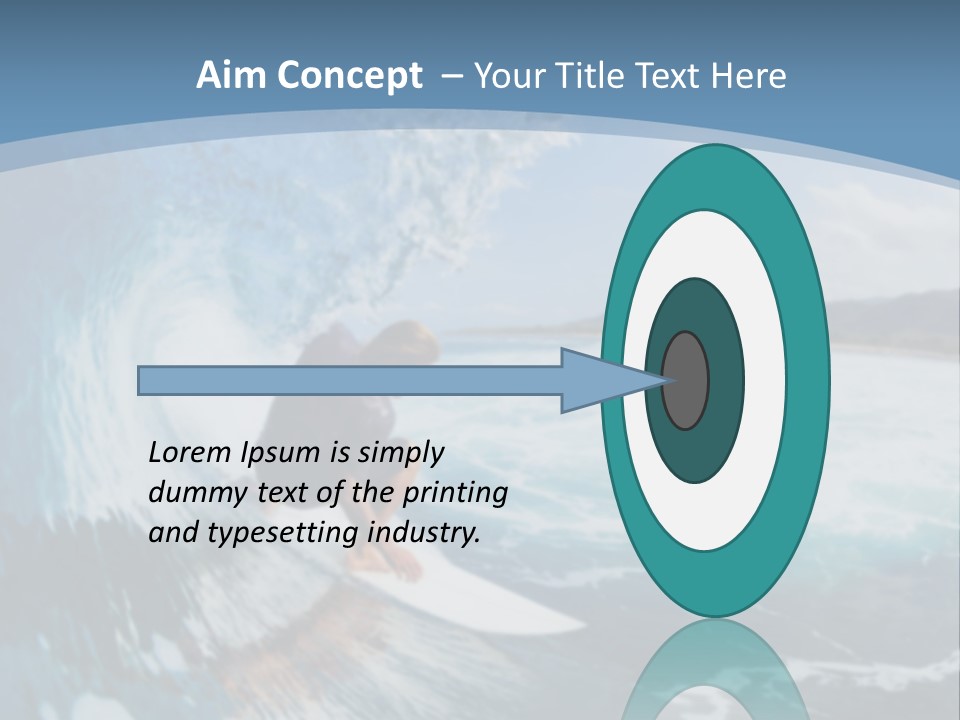 Aim Concept – Your Title Text Here

Lorem Ipsum is simply dummy text of the printing and typesetting industry.